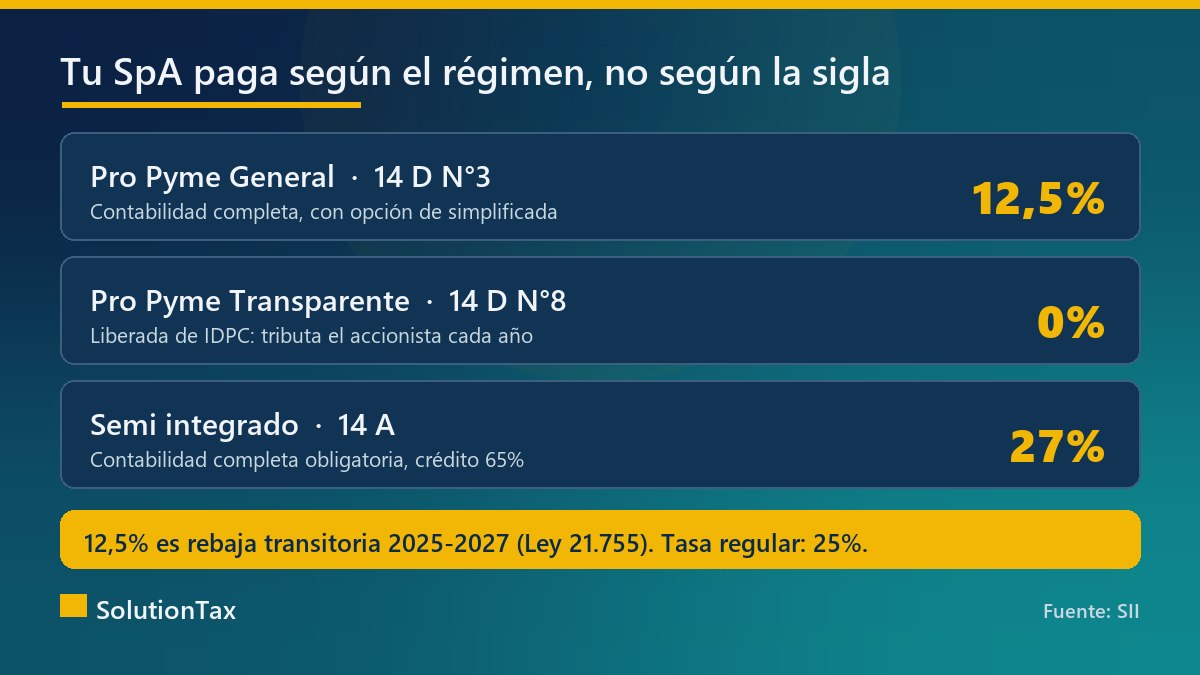 Tu SpA paga según el régimen, no según la sigla

Pro Pyme General · 14 D N°3
Contabilidad completa, con opción de simplificada
12,5%

Pro Pyme Transparente · 14 D N°8
Liberada de IDPC: tributa el accionista cada año
0%

Semi integrado · 14 A
Contabilidad completa obligatoria, crédito 65%
27%

12,5% es rebaja transitoria 2025-2027 (Ley 21.755). Tasa regular: 25%.

SolutionTax

Fuente: SII